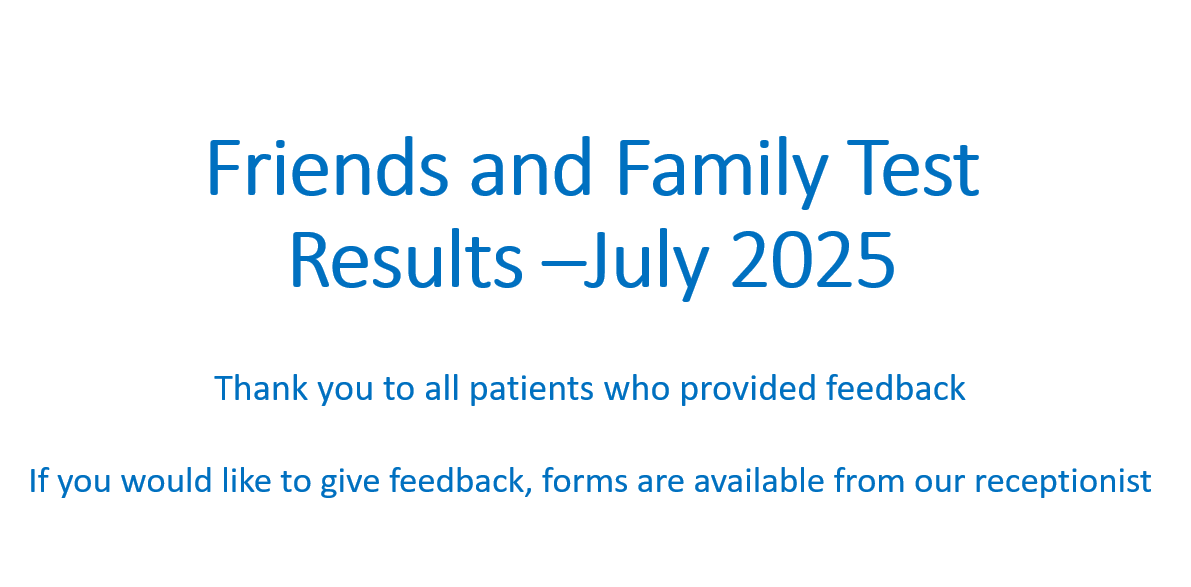 Friends and Family Test Results –July 2025

Thank you to all patients who provided feedback

If you would like to give feedback, forms are available from our receptionist